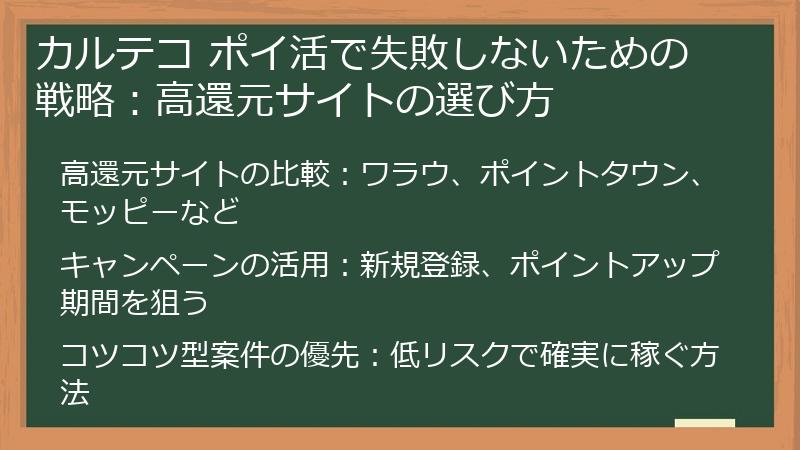 カルテコ ポイ活で失敗しないための戦略：高還元サイトの選び方

高還元サイトの比較：ワラウ、ポイントタウン、モッピーなど

キャンペーンの活用：新規登録、ポイントアップ期間を狙う

コツコツ型案件の優先：低リスクで確実に稼ぐ方法